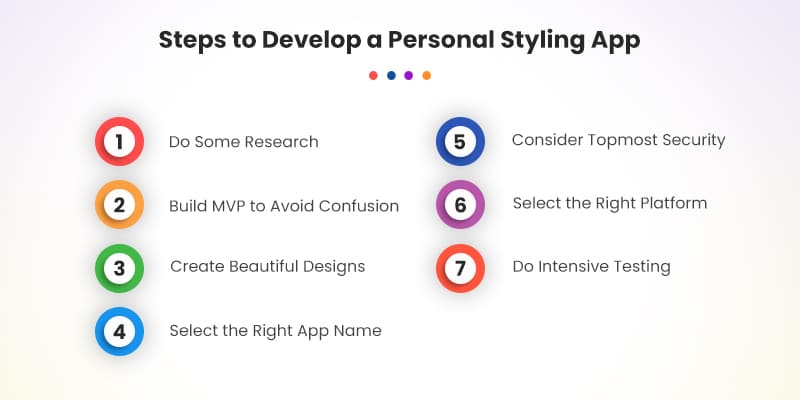 Steps to Develop a Personal Styling App

1 Do Some Research

2 Build MVP to Avoid Confusion

3 Create Beautiful Designs

4 Select the Right App Name

5 Consider Topmost Security

6 Select the Right Platform

7 Do Intensive Testing